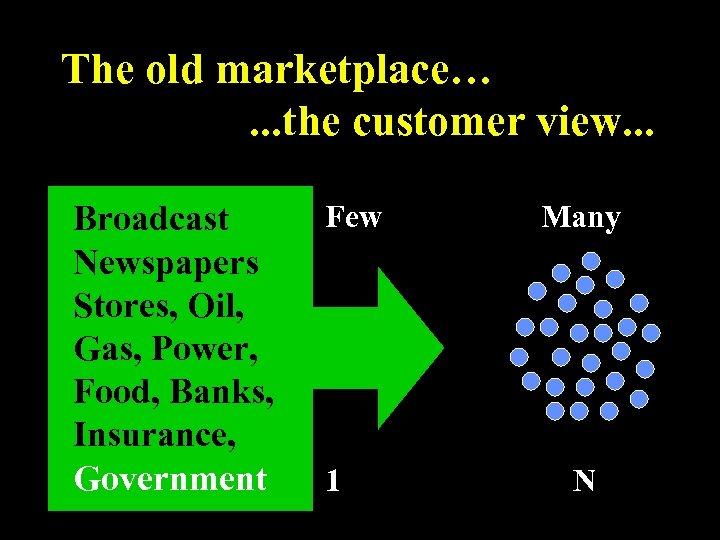 The old marketplace…
...the customer view...

Broadcast
Newspapers
Stores, Oil,
Gas, Power,
Food, Banks,
Insurance,
Government

Few

Many

1

N